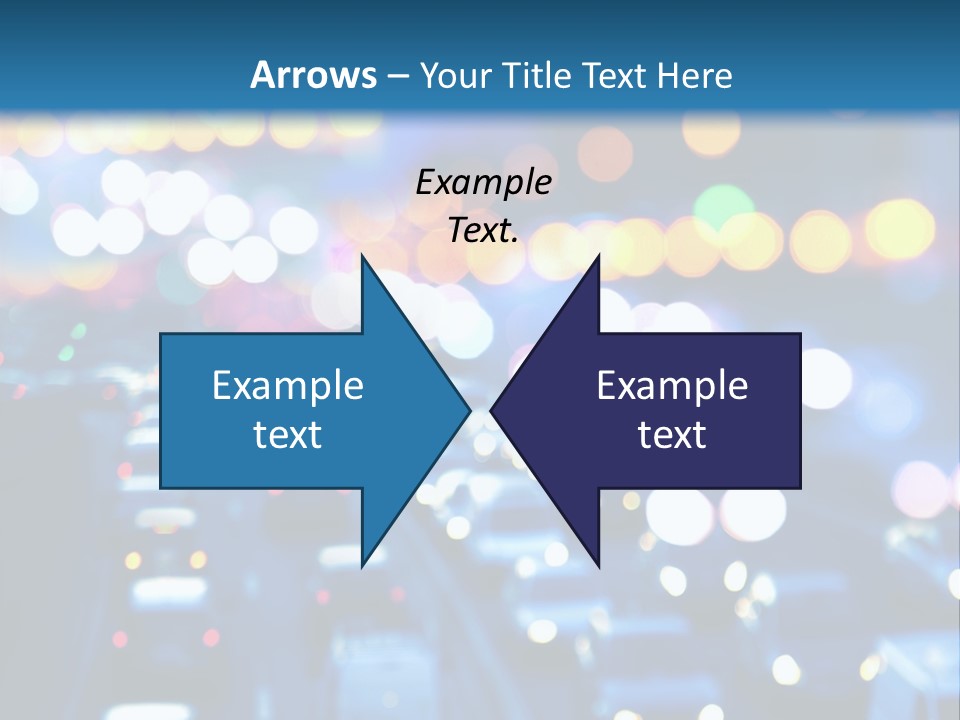 Arrows – Your Title Text Here

Example Text.

Example text

Example text